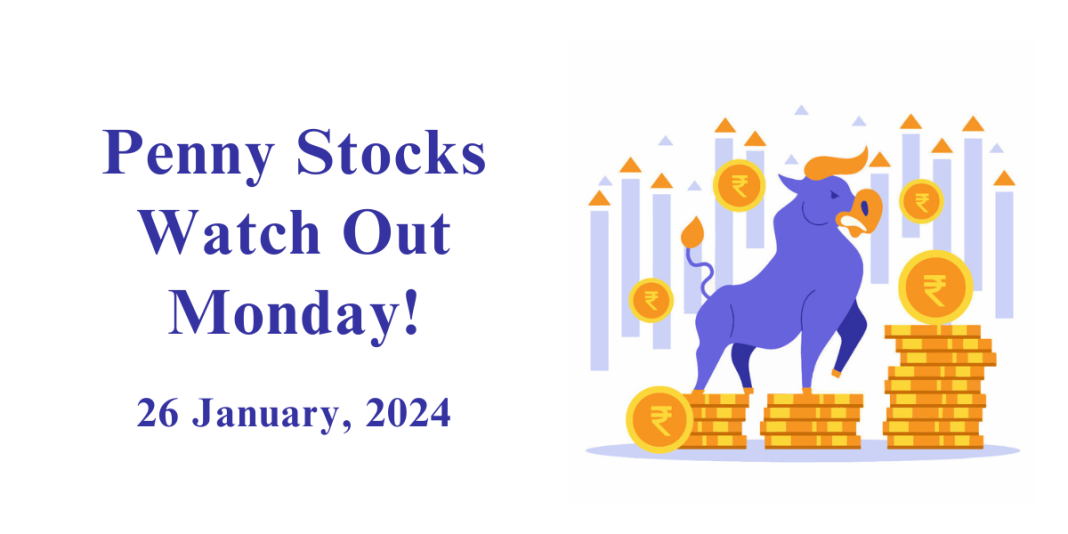 Penny Stocks Watch Out Monday!

26 January, 2024

₹ ₹ ₹ ₹ ₹